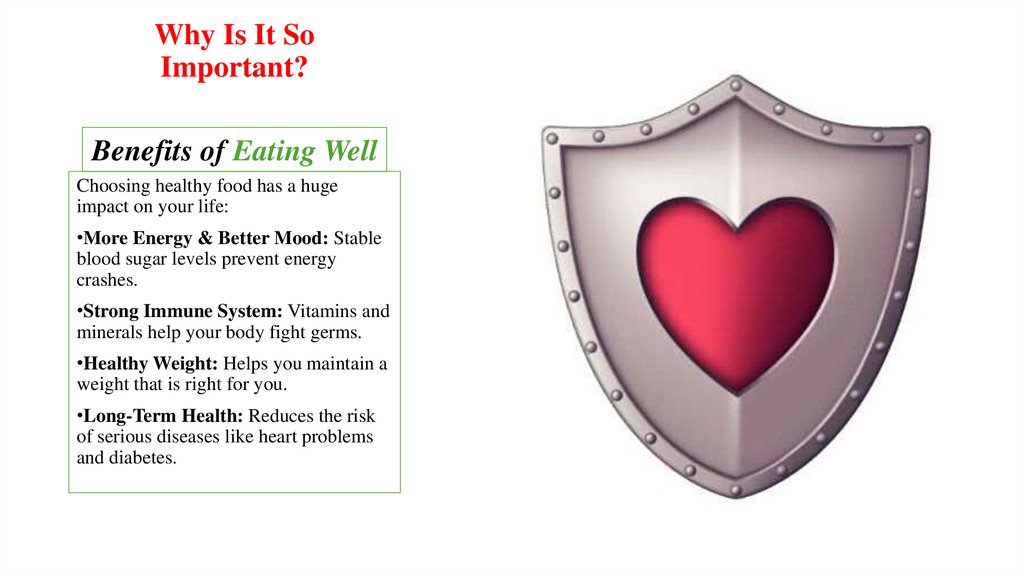 Why Is It So Important?

Benefits of Eating Well

Choosing healthy food has a huge impact on your life:

•More Energy & Better Mood: Stable blood sugar levels prevent energy crashes.

•Strong Immune System: Vitamins and minerals help your body fight germs.

•Healthy Weight: Helps you maintain a weight that is right for you.

•Long-Term Health: Reduces the risk of serious diseases like heart problems and diabetes.